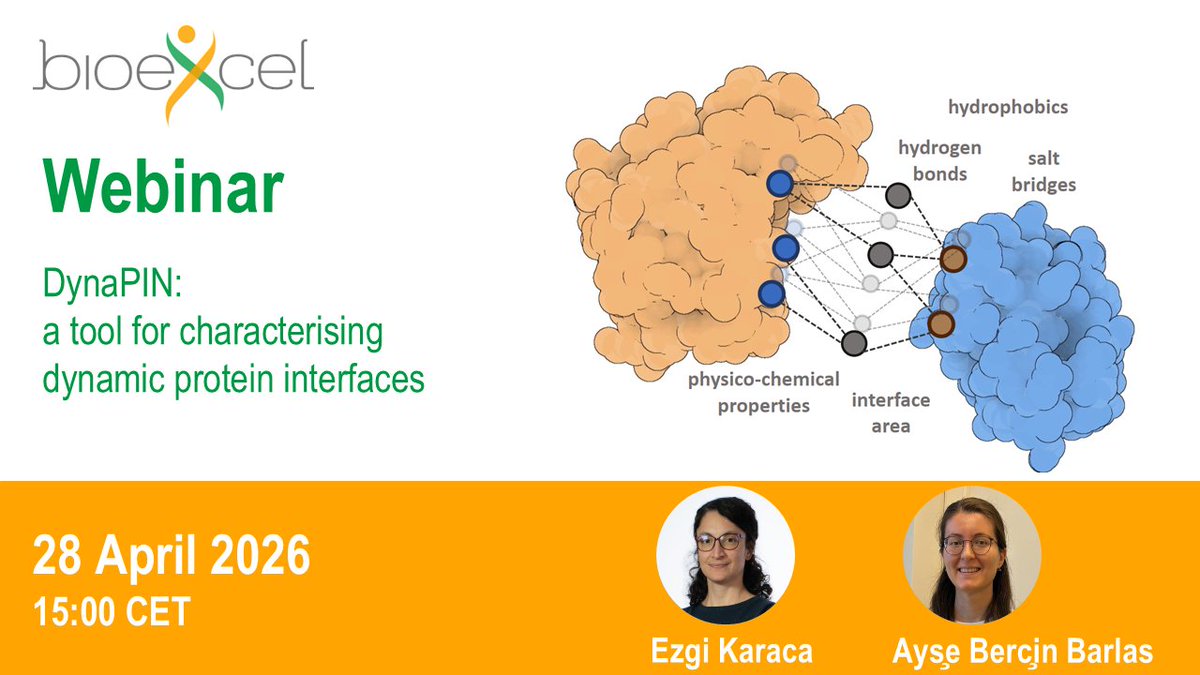 bioexcel

Webinar

DynaPIN:
a tool for characterising dynamic protein interfaces

hydrophobics

hydrogen bonds

salt bridges

physico-chemical properties

interface area

28 April 2026
15:00 CET

Ezgi Karaca

Ayşe Berçin Barlas